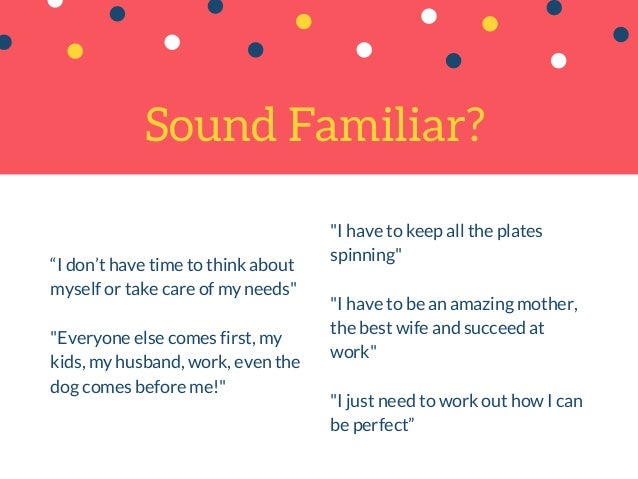 Sound Familiar?

“I don’t have time to think about myself or take care of my needs"

"Everyone else comes first, my kids, my husband, work, even the dog comes before me!"

"I have to keep all the plates spinning"

"I have to be an amazing mother, the best wife and succeed at work"

"I just need to work out how I can be perfect”